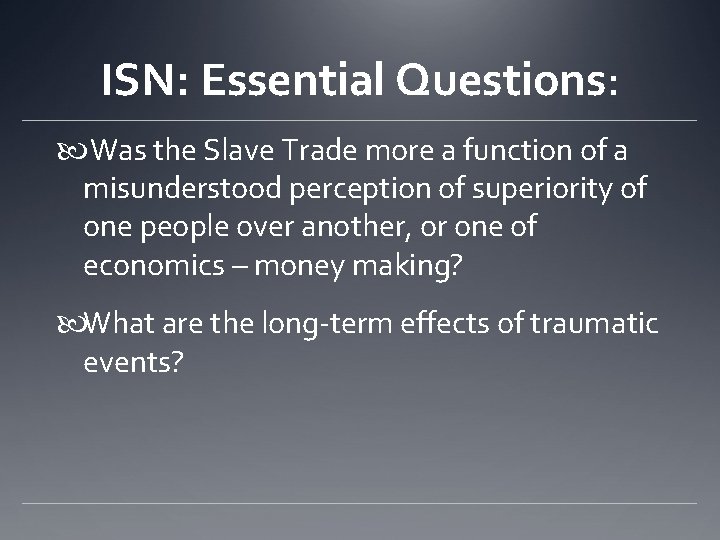 ISN: Essential Questions:

Was the Slave Trade more a function of a misunderstood perception of superiority of one people over another, or one of economics – money making?

What are the long-term effects of traumatic events?